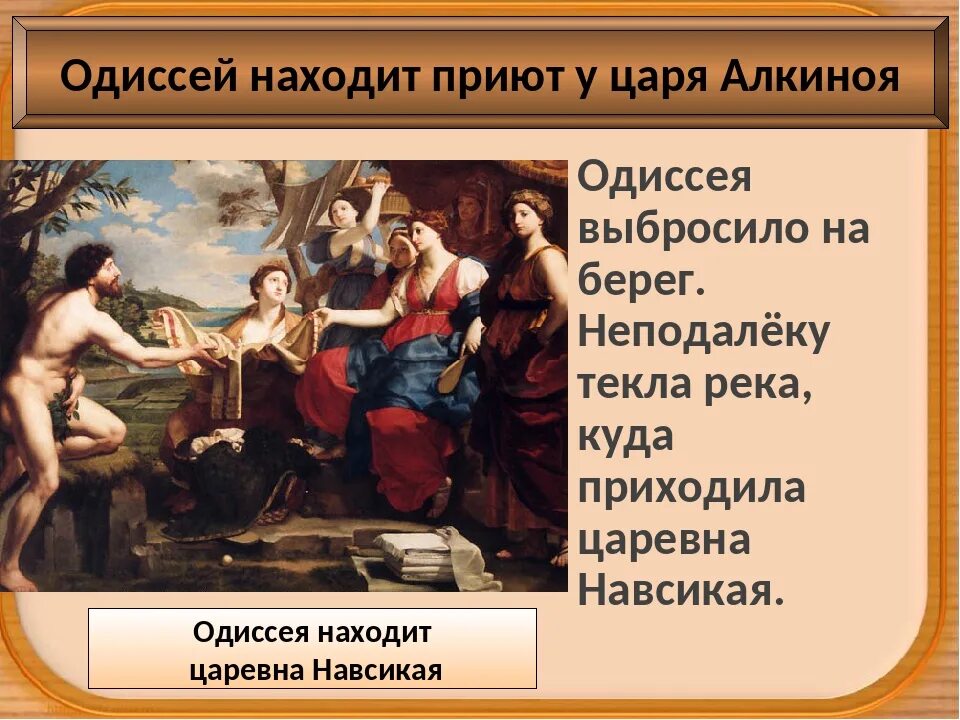 Одиссей находит приют у царя Алкиноя

Одиссея выбросило на берег. Неподалёку текла река, куда приходила царевна Навсикая.

Одиссея находит царевна Навсикая